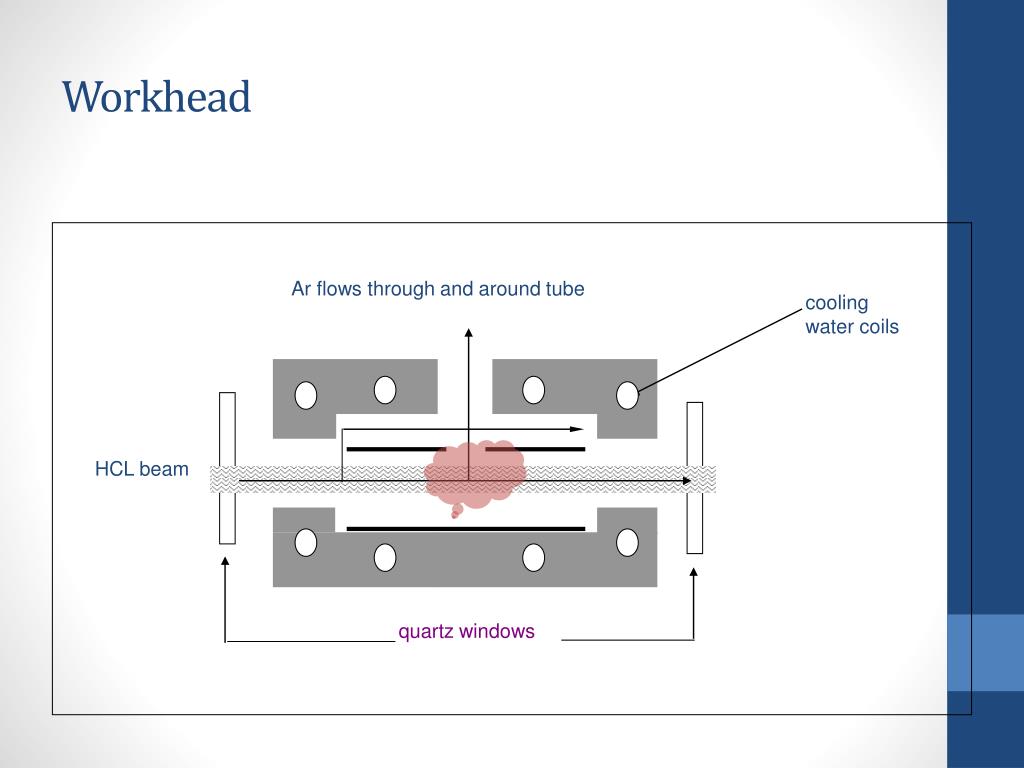 Workhead

Ar flows through and around tube

cooling water coils

HCL beam

quartz windows